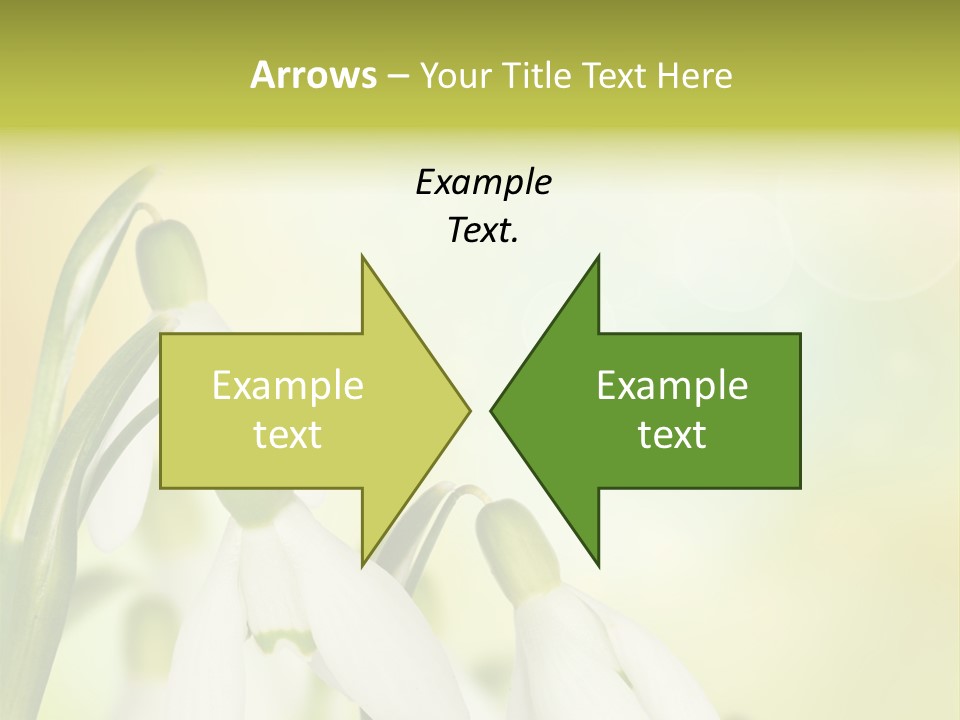 Arrows – Your Title Text Here

Example Text.

Example text

Example text